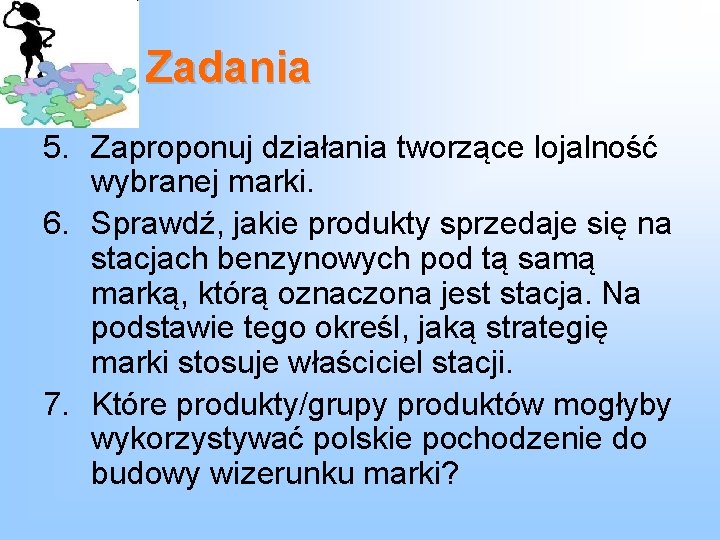 Zadania

5. Zaproponuj działania tworzące lojalność wybranej marki.

6. Sprawdź, jakie produkty sprzedaje się na stacjach benzynowych pod tą samą marką, którą oznaczona jest stacja. Na podstawie tego określ, jaką strategię marki stosuje właściciel stacji.

7. Które produkty/grupy produktów mogłyby wykorzystywać polskie pochodzenie do budowy wizerunku marki?